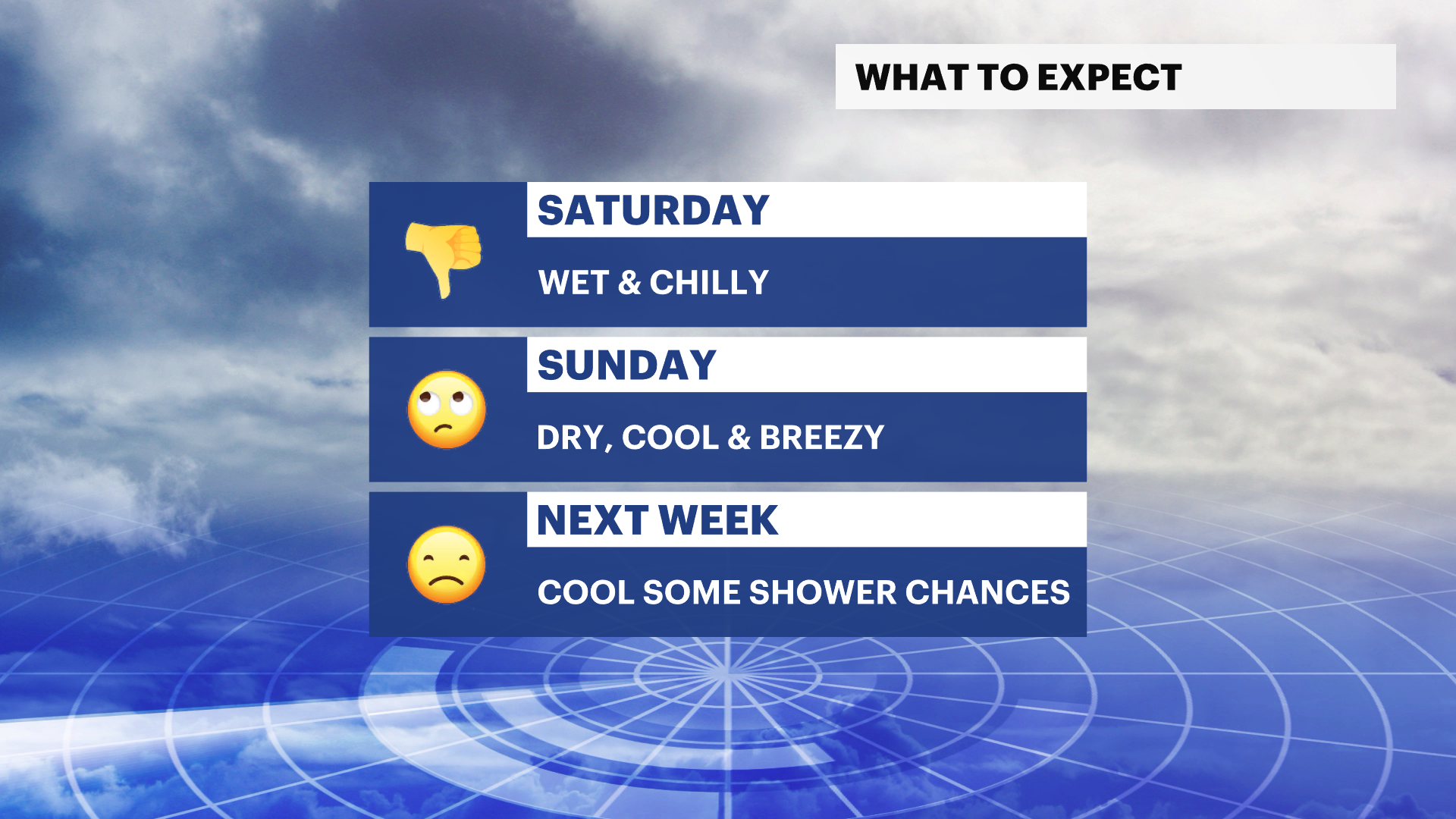 WHAT TO EXPECT

SATURDAY

WET & CHILLY

SUNDAY

DRY, COOL & BREEZY

NEXT WEEK

COOL SOME SHOWER CHANCES